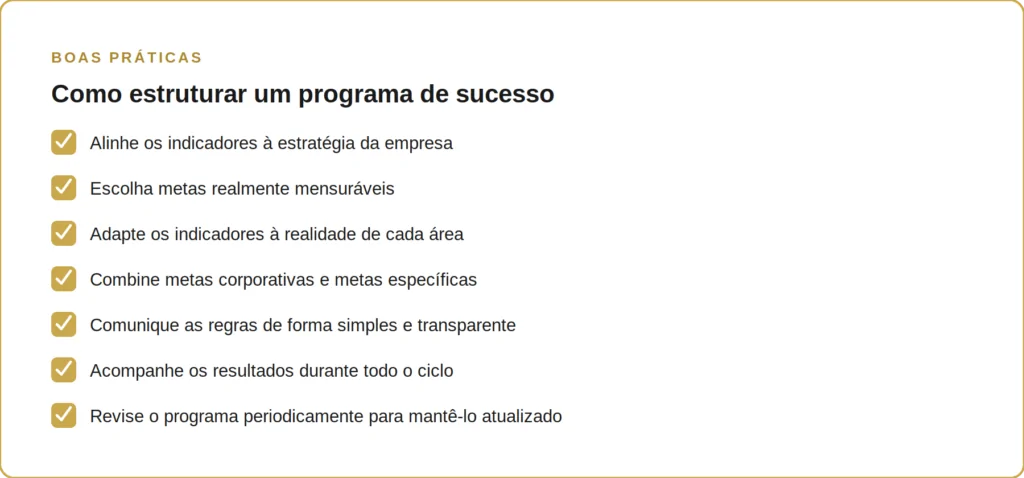 BOAS PRÁTICAS

Como estruturar um programa de sucesso

Alinhe os indicadores à estratégia da empresa

Escolha metas realmente mensuráveis

Adapte os indicadores à realidade de cada área

Combine metas corporativas e metas específicas

Comunique as regras de forma simples e transparente

Acompanhe os resultados durante todo o ciclo

Revise o programa periodicamente para mantê-lo atualizado